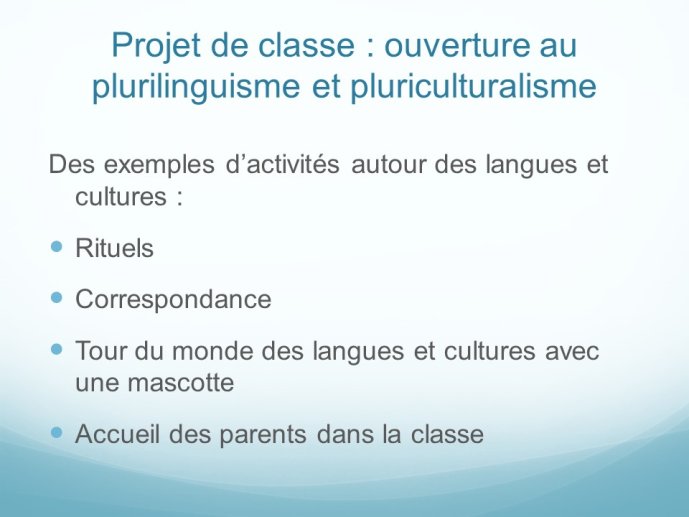 Projet de classe : ouverture au plurilinguisme et pluriculturalisme

Des exemples d’activités autour des langues et cultures :

- Rituels
- Correspondance
- Tour du monde des langues et cultures avec une mascotte
- Accueil des parents dans la classe